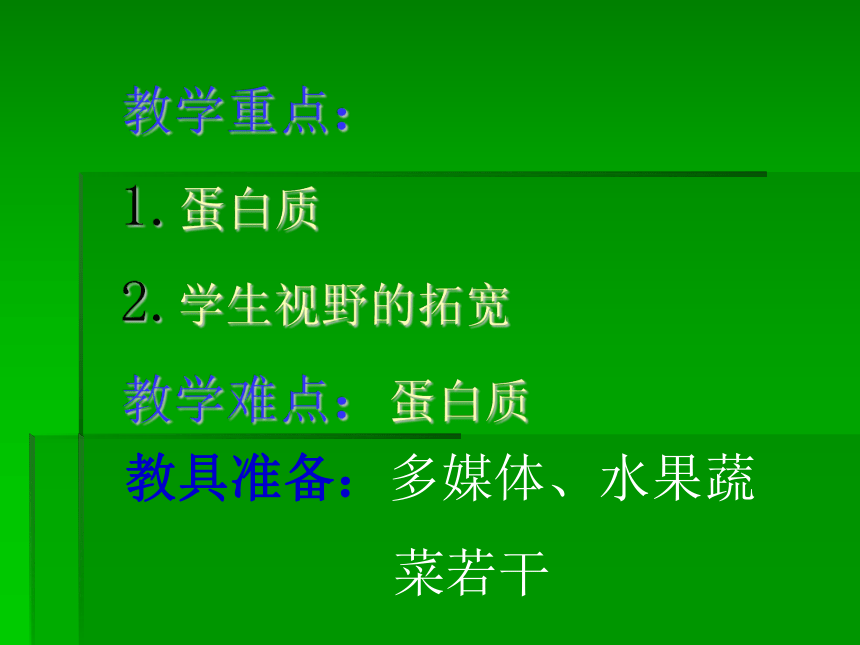 教学重点：

1. 蛋白质

2. 学生视野的拓宽

教学难点：蛋白质

教具准备：多媒体、水果蔬菜若干